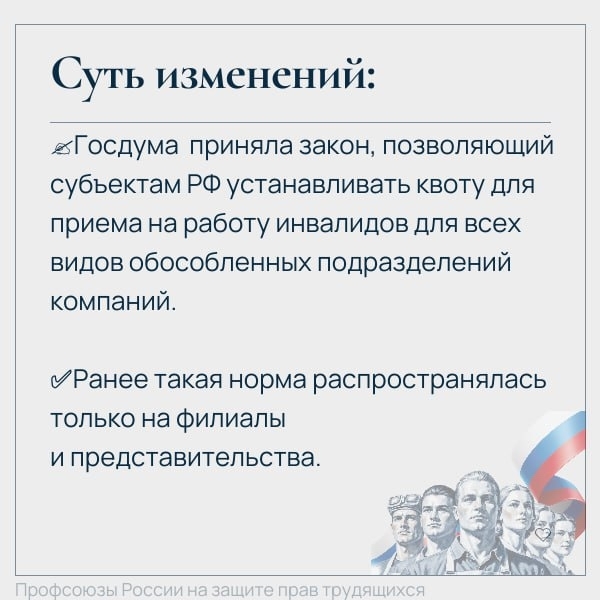 Суть изменений:

✍Госдума приняла закон, позволяющий субъектам РФ устанавливать квоту для приема на работу инвалидов для всех видов обособленных подразделений компаний.

✅Ранее такая норма распространялась только на филиалы и представительства.

Профсоюзы России на защите прав трудящихся